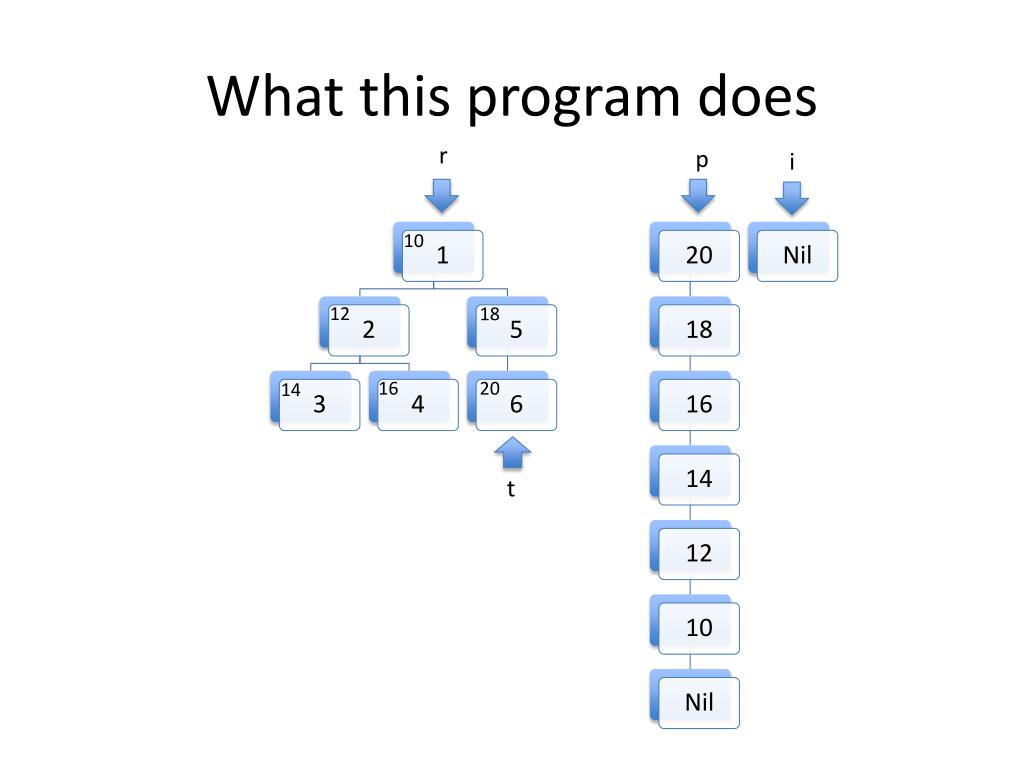 What this program does

r

10 1

12 2

18 5

14 3

16 4

20 6

t

p

20

18

16

14

12

10

Nil

i

Nil